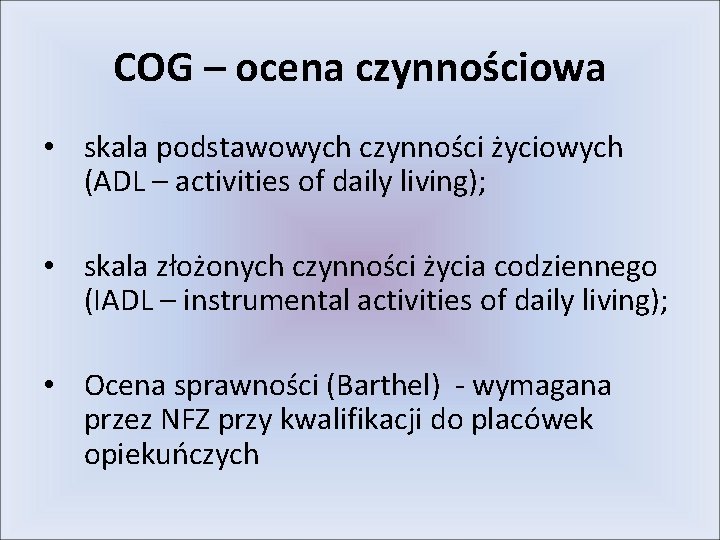 COG – ocena czynnościowa

• skala podstawowych czynności życiowych (ADL – activities of daily living);

• skala złożonych czynności życia codziennego (IADL – instrumental activities of daily living);

• Ocena sprawności (Barthel) - wymagana przez NFZ przy kwalifikacji do placówek opiekuńczych